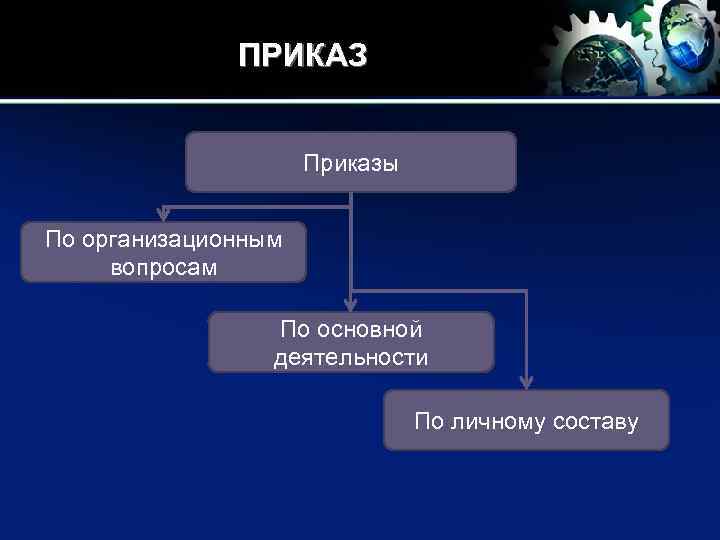 ПРИКАЗ

Приказы

По организационным вопросам

По основной деятельности

По личному составу